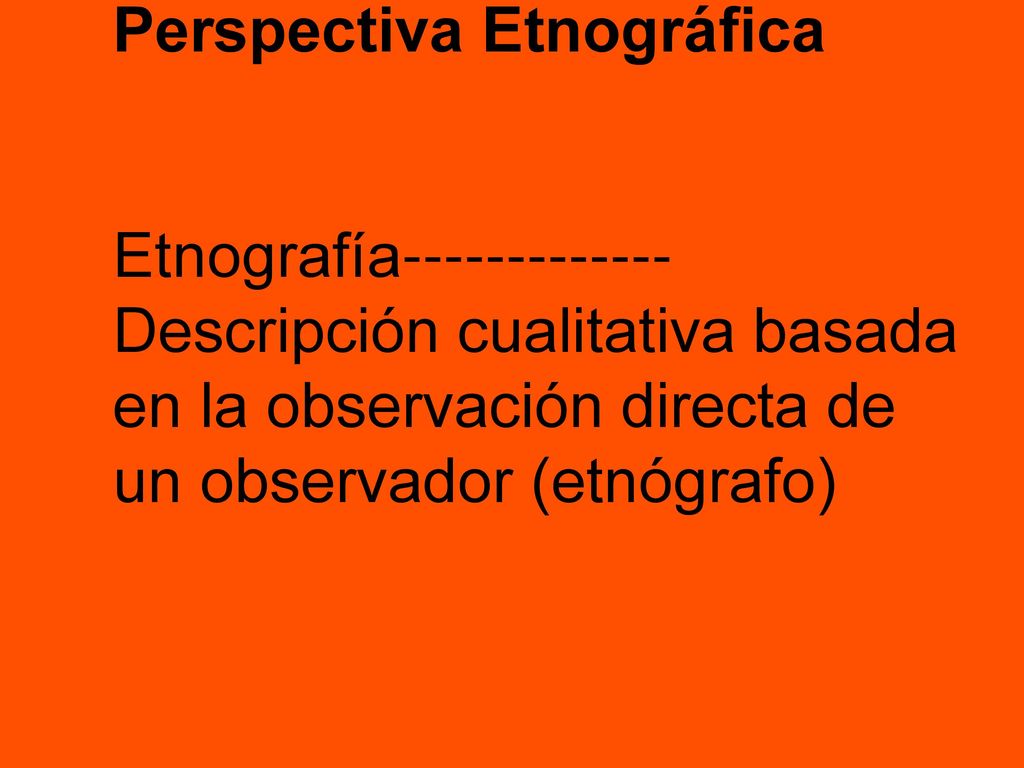 Perspectiva Etnográfica

Etnografía------------- Descripción cualitativa basada en la observación directa de un observador (etnógrafo)